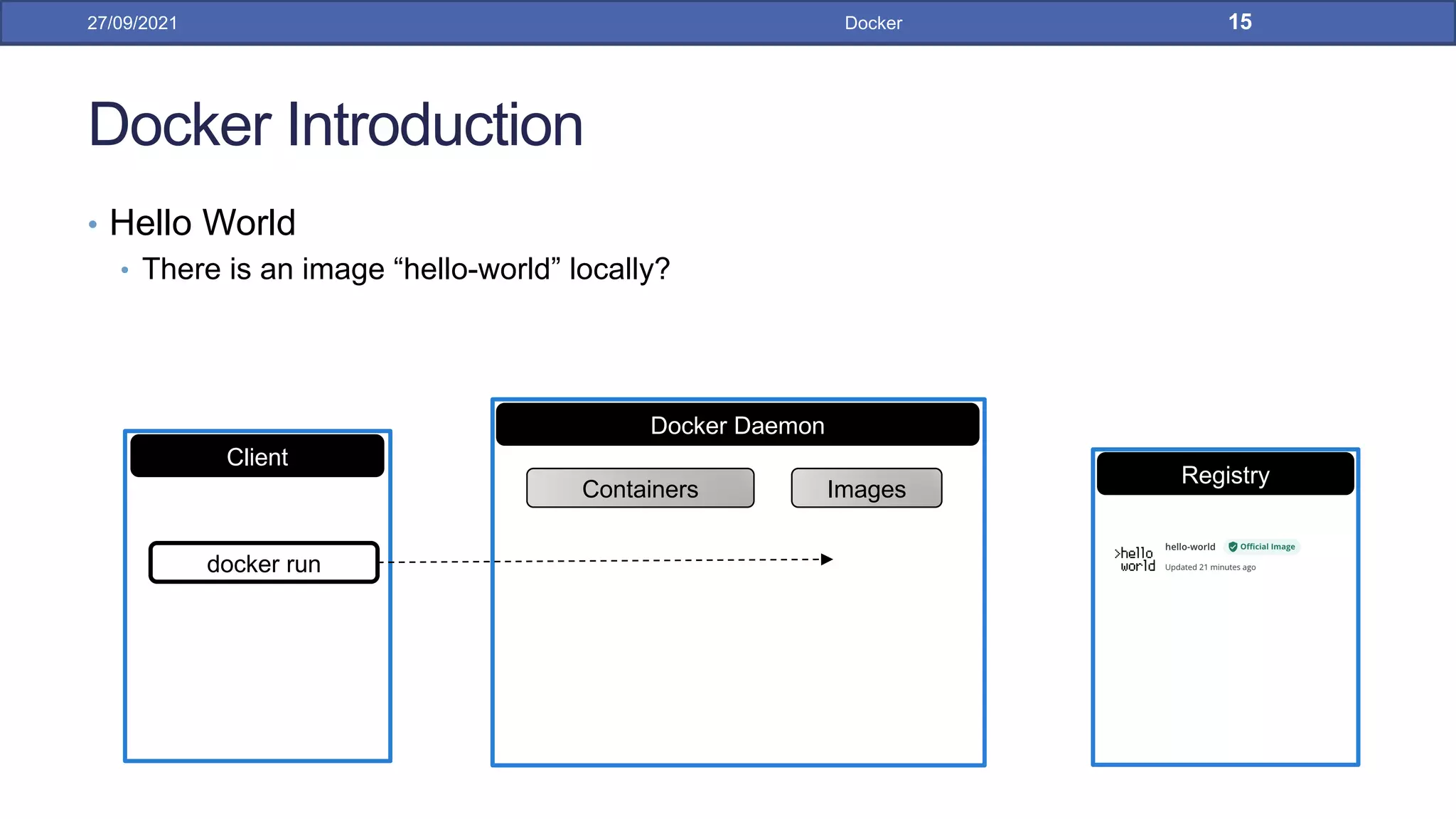 27/09/2021 Docker 15

Docker Introduction

• Hello World
  • There is an image “hello-world” locally?

Client

docker run

Docker Daemon

Containers

Images

Registry

>hello world

hello-world Official Image

Updated 21 minutes ago